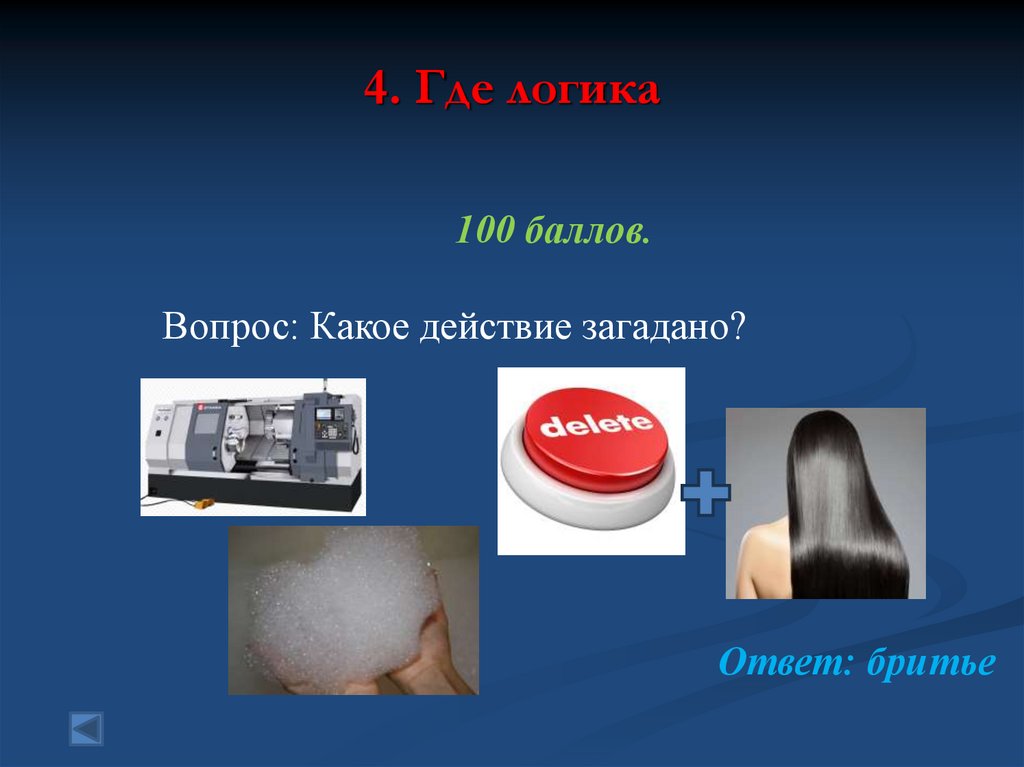 4. Где логика

100 баллов.

Вопрос: Какое действие загадано?

delete

Ответ: бритье